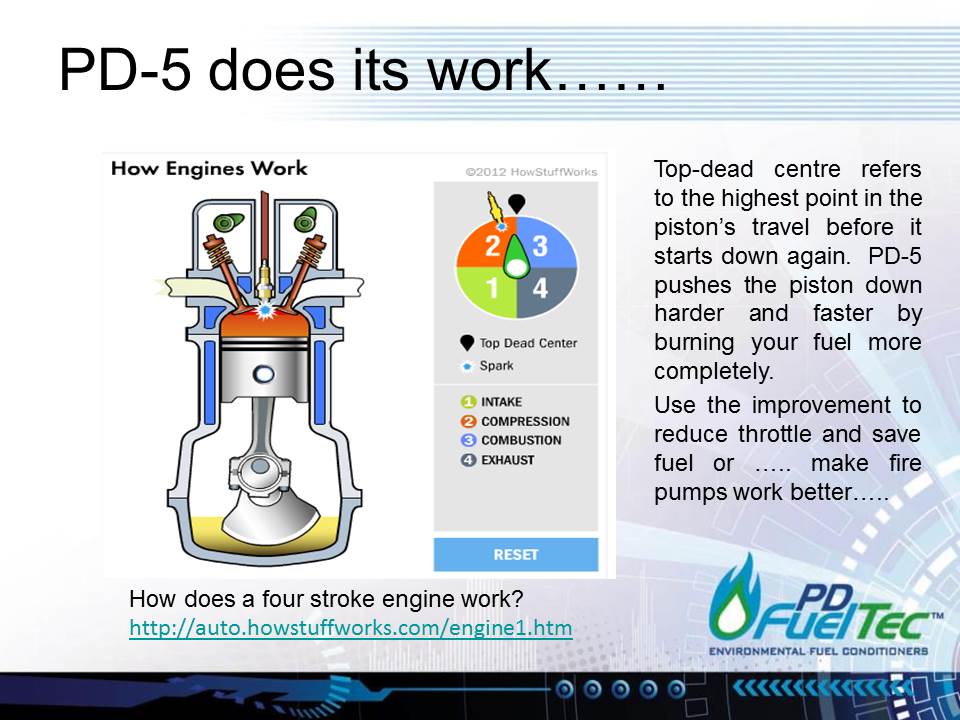 PD-5 does its work……

How Engines Work

©2012 HowStuffWorks

2 3
1 4

Top Dead Center
Spark

1 INTAKE
2 COMPRESSION
3 COMBUSTION
4 EXHAUST

RESET

Top-dead centre refers to the highest point in the piston's travel before it starts down again. PD-5 pushes the piston down harder and faster by burning your fuel more completely.

Use the improvement to reduce throttle and save fuel or ….. make fire pumps work better…..

How does a four stroke engine work?
http://auto.howstuffworks.com/engine1.htm

PD FuelTec™
ENVIRONMENTAL FUEL CONDITIONERS